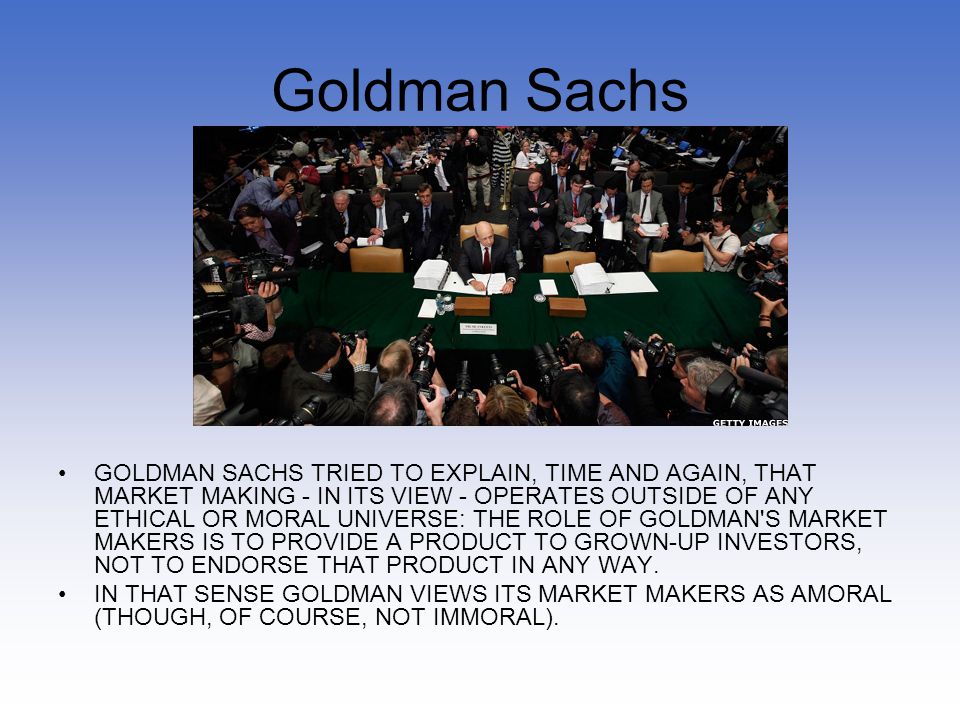 Goldman Sachs

GETTY IMAGES

• GOLDMAN SACHS TRIED TO EXPLAIN, TIME AND AGAIN, THAT MARKET MAKING - IN ITS VIEW - OPERATES OUTSIDE OF ANY ETHICAL OR MORAL UNIVERSE: THE ROLE OF GOLDMAN'S MARKET MAKERS IS TO PROVIDE A PRODUCT TO GROWN-UP INVESTORS, NOT TO ENDORSE THAT PRODUCT IN ANY WAY.

• IN THAT SENSE GOLDMAN VIEWS ITS MARKET MAKERS AS AMORAL (THOUGH, OF COURSE, NOT IMMORAL).